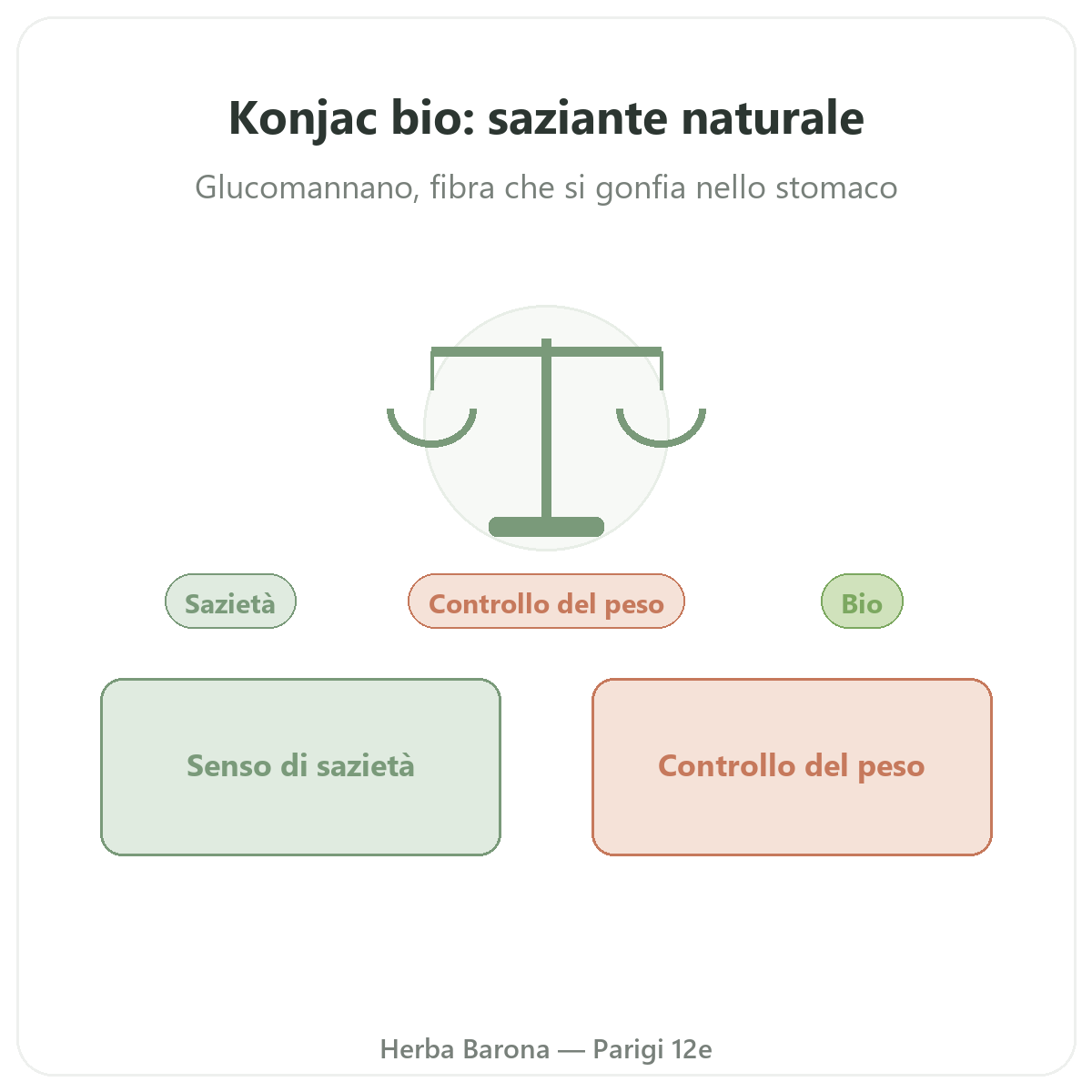 Konjac bio: saziante naturale

Glucomannano, fibra che si gonfia nello stomaco

Sazietà

Controllo del peso

Bio

Senso di sazietà

Controllo del peso

Herba Barona — Parigi 12e